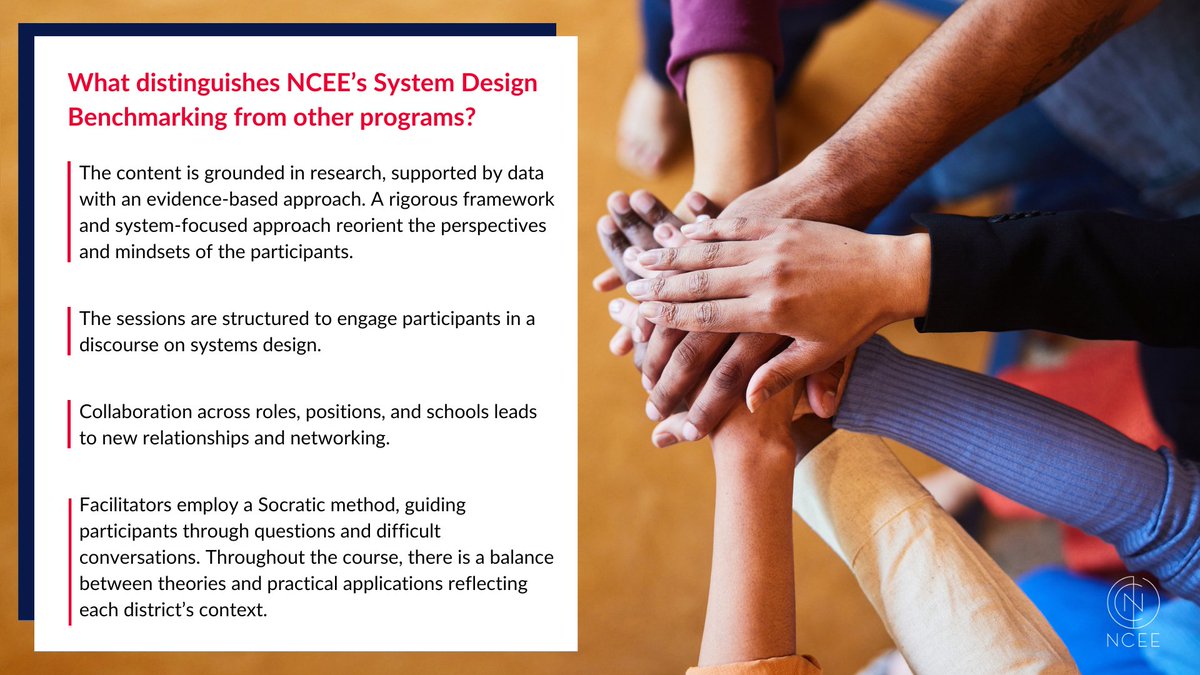 What distinguishes NCEE's System Design Benchmarking from other programs?

The content is grounded in research, supported by data with an evidence-based approach. A rigorous framework and system-focused approach reorient the perspectives and mindsets of the participants.

The sessions are structured to engage participants in a discourse on systems design.

Collaboration across roles, positions, and schools leads to new relationships and networking.

Facilitators employ a Socratic method, guiding participants through questions and difficult conversations. Throughout the course, there is a balance between theories and practical applications reflecting each district's context.

N

NCEE